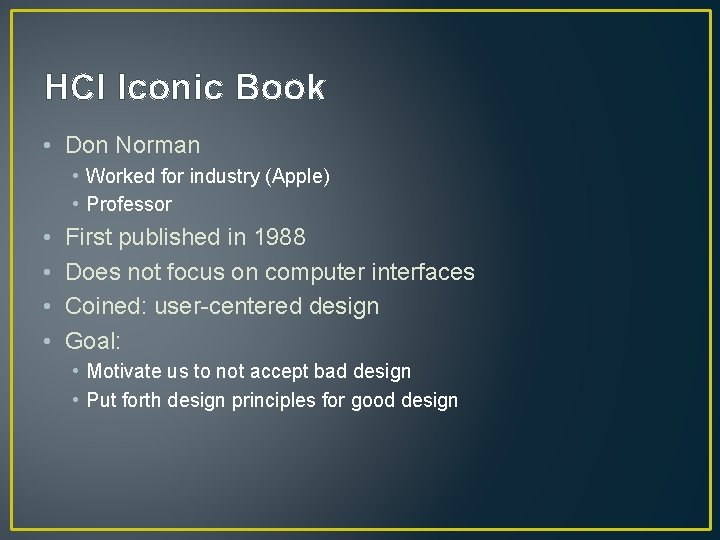 HCI Iconic Book

• Don Norman
  • Worked for industry (Apple)
  • Professor
• First published in 1988
• Does not focus on computer interfaces
• Coined: user-centered design
• Goal:
  • Motivate us to not accept bad design
  • Put forth design principles for good design